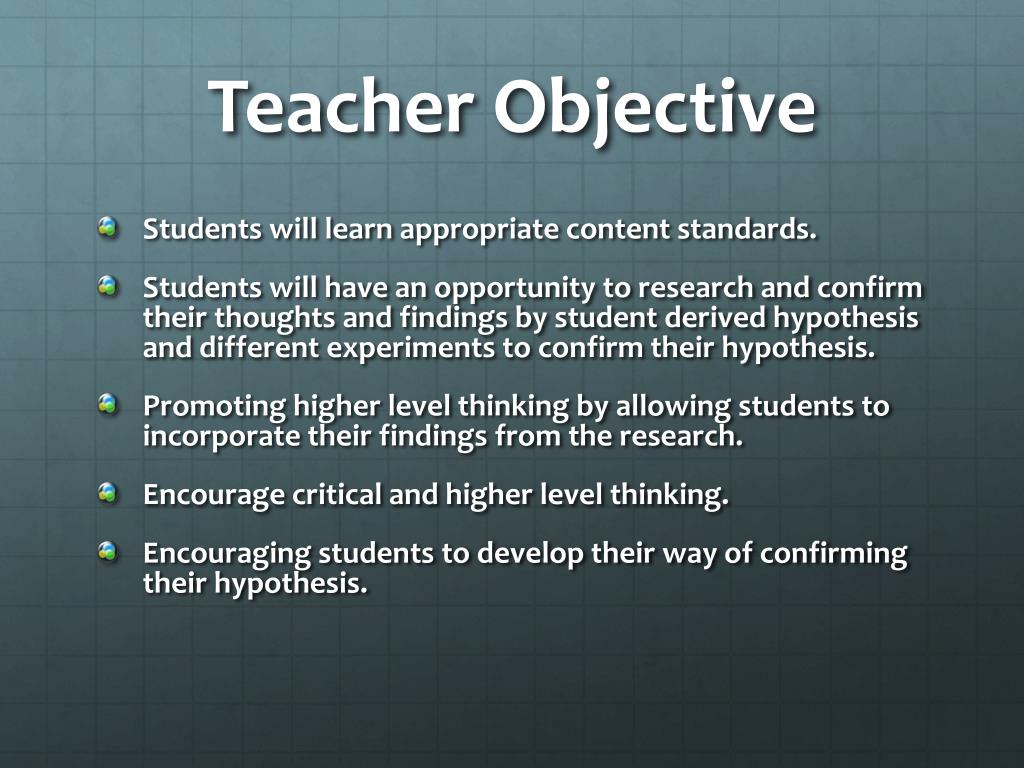 Teacher Objective

Students will learn appropriate content standards.

Students will have an opportunity to research and confirm their thoughts and findings by student derived hypothesis and different experiments to confirm their hypothesis.

Promoting higher level thinking by allowing students to incorporate their findings from the research.

Encourage critical and higher level thinking.

Encouraging students to develop their way of confirming their hypothesis.